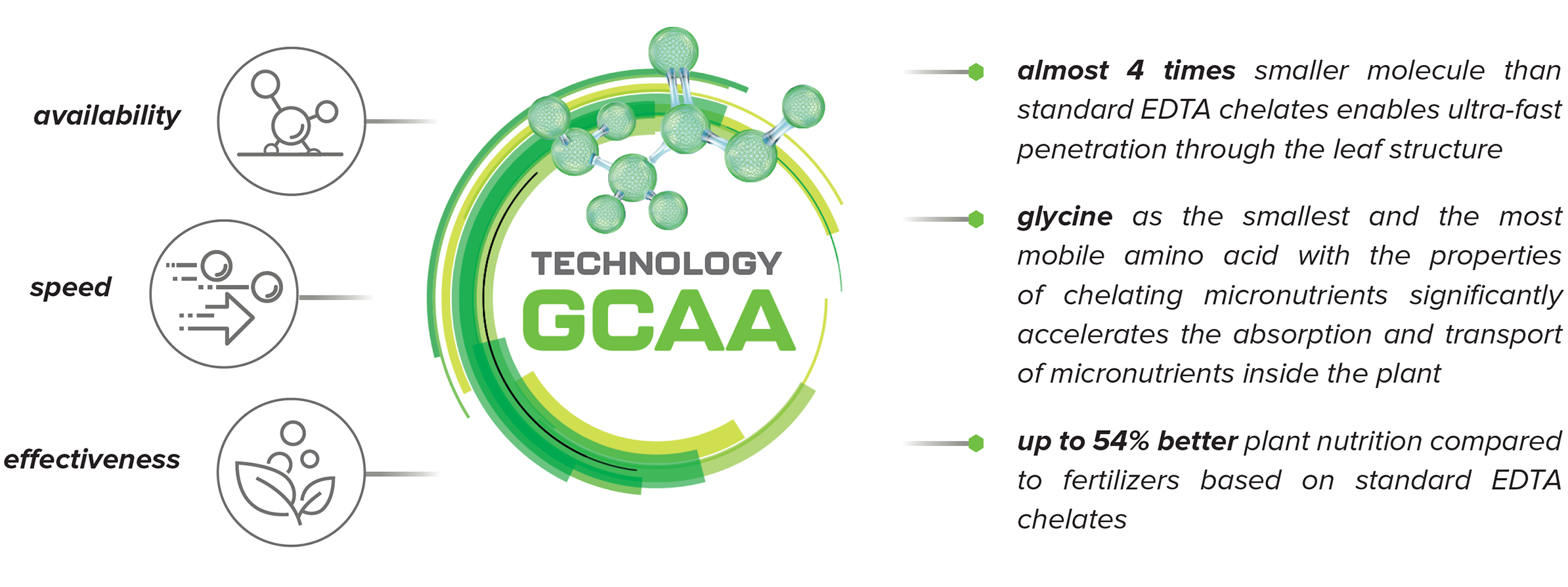 availability

speed

effectiveness

TECHNOLOGY
GCAA

almost 4 times smaller molecule than standard EDTA chelates enables ultra-fast penetration through the leaf structure

glycine as the smallest and the most mobile amino acid with the properties of chelating micronutrients significantly accelerates the absorption and transport of micronutrients inside the plant

up to 54% better plant nutrition compared to fertilizers based on standard EDTA chelates